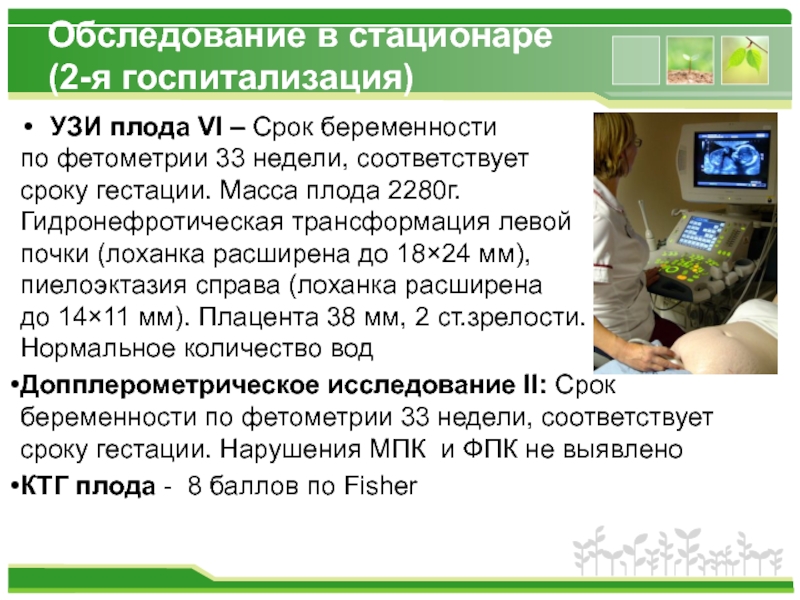 Обследование в стационаре (2-я госпитализация)

• УЗИ плода VI – Срок беременности по фетометрии 33 недели, соответствует сроку гестации. Масса плода 2280г. Гидронефротическая трансформация левой почки (лоханка расширена до 18×24 мм), пиелоэктазия справа (лоханка расширена до 14×11 мм). Плацента 38 мм, 2 ст.зрелости. Нормальное количество вод

•Допплерометрическое исследование II: Срок беременности по фетометрии 33 недели, соответствует сроку гестации. Нарушения МПК и ФПК не выявлено

•КТГ плода - 8 баллов по Fisher